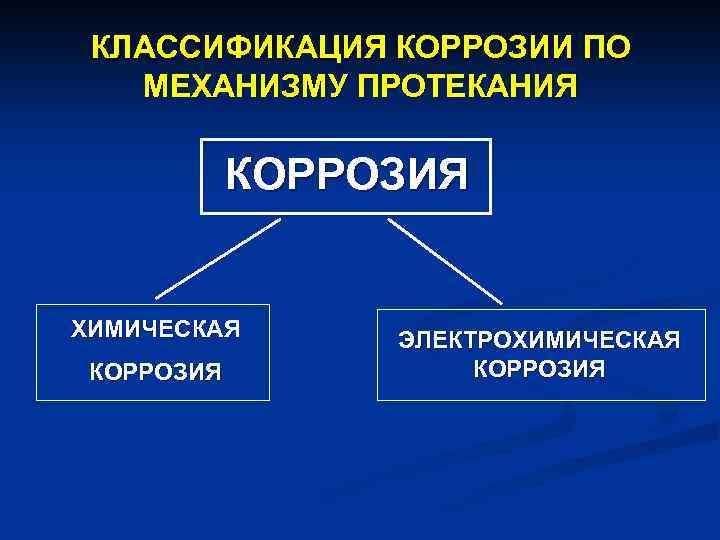 КЛАССИФИКАЦИЯ КОРРОЗИИ ПО МЕХАНИЗМУ ПРОТЕКАНИЯ

КОРРОЗИЯ

ХИМИЧЕСКАЯ КОРРОЗИЯ

ЭЛЕКТРОХИМИЧЕСКАЯ КОРРОЗИЯ